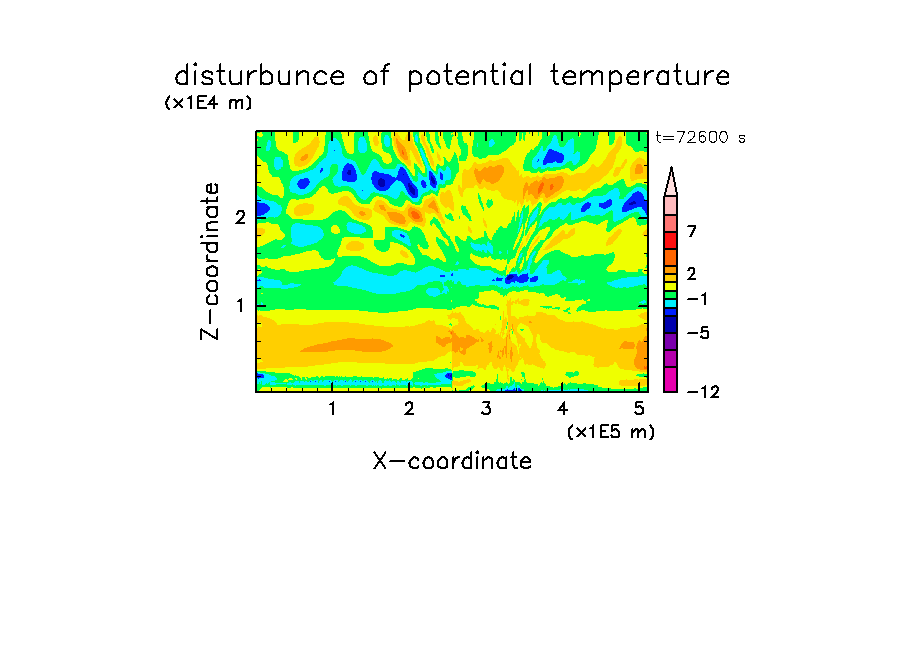 disturbunce of potential temperature

(x1E4 m)

t=72600 s

Z-coordinate

2

1

7

2

−1

−5

−12

1 2 3 4 5

(x1E5 m)

X-coordinate